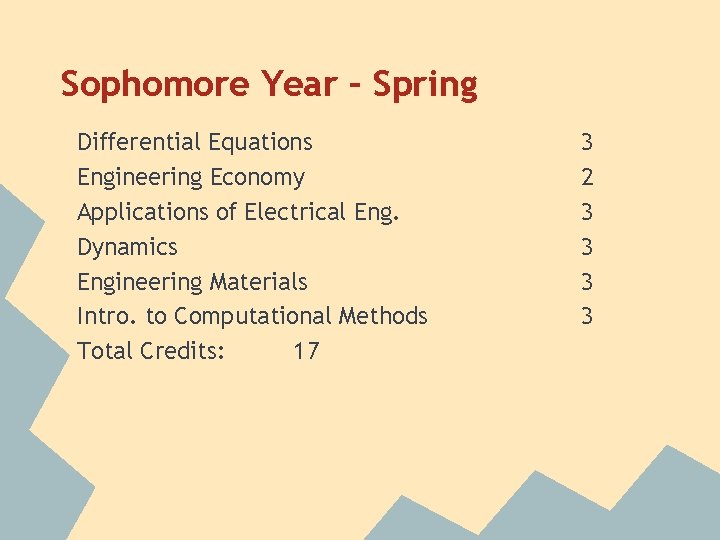 Sophomore Year - Spring

Differential Equations 3
Engineering Economy 2
Applications of Electrical Eng. 3
Dynamics 3
Engineering Materials 3
Intro. to Computational Methods 3
Total Credits: 17